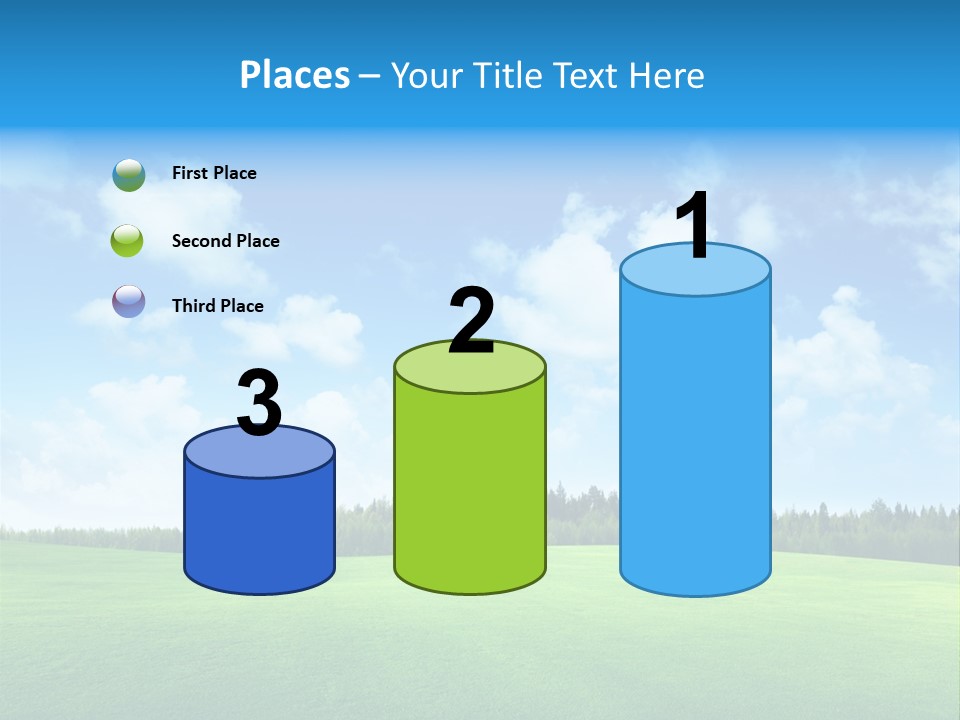 Places – Your Title Text Here

First Place

Second Place

Third Place

3

2

1